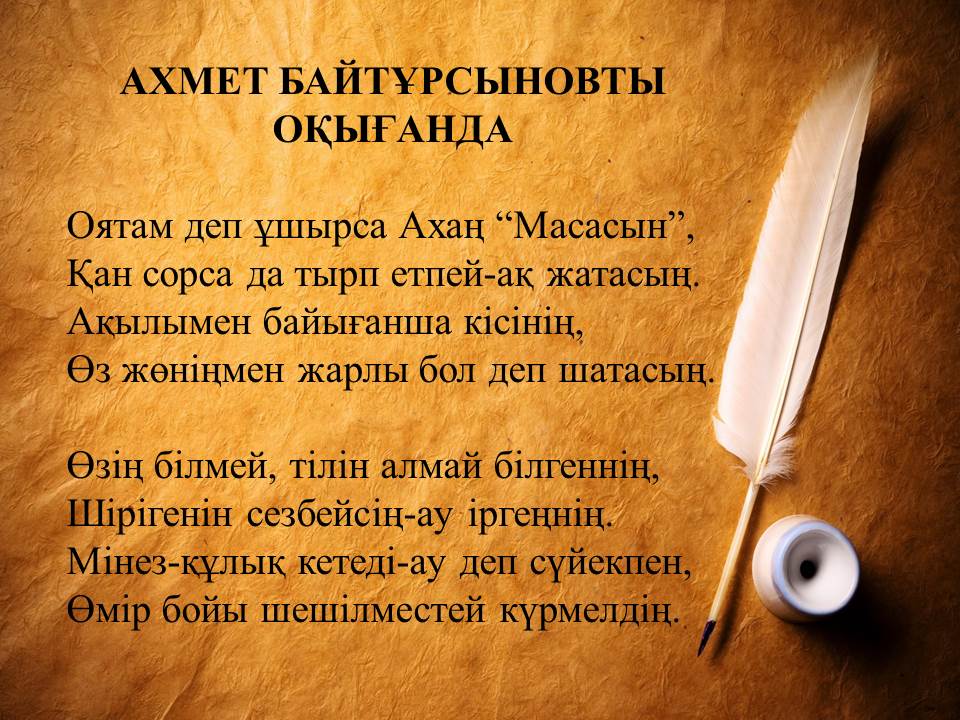 АХМЕТ БАЙТҰРСЫНОВТЫ ОҚЫҒАНДА

Оятам деп ұшырса Ахаң “Масасын”,
Қан сорса да тырп етпей-ақ жатасың.
Ақылымен байығанша кісінің,
Өз жөніңмен жарлы бол деп шатасың.

Өзің білмей, тілін алмай білгеннің,
Шірігенін сезбейсің-ау іргеңнің.
Мінез-құлық кетеді-ау деп сүйекпен,
Өмір бойы шешілместей күрмелдің.